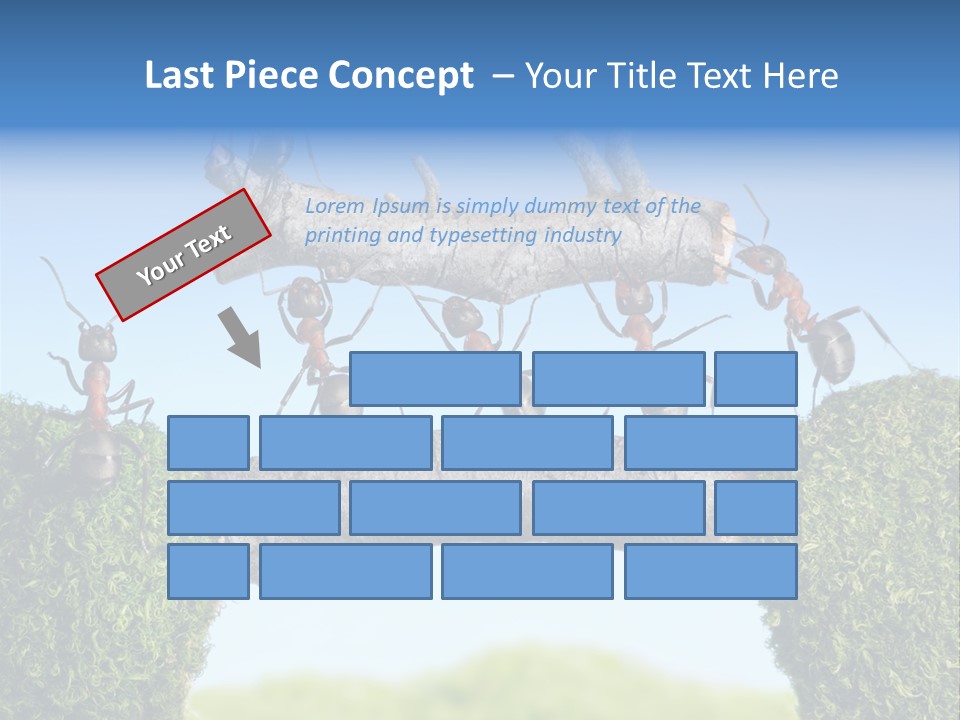 Last Piece Concept – Your Title Text Here

Your Text

Lorem Ipsum is simply dummy text of the printing and typesetting industry